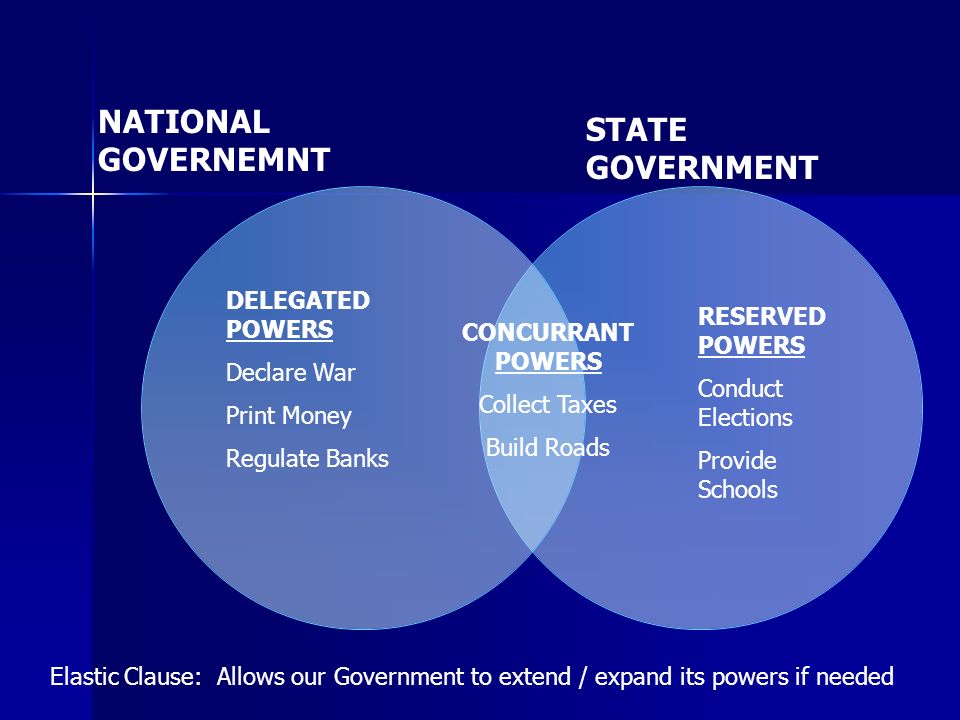 NATIONAL GOVERNEMNT

STATE GOVERNMENT

DELEGATED POWERS

Declare War

Print Money

Regulate Banks

CONCURRANT POWERS

Collect Taxes

Build Roads

RESERVED POWERS

Conduct Elections

Provide Schools

Elastic Clause: Allows our Government to extend / expand its powers if needed